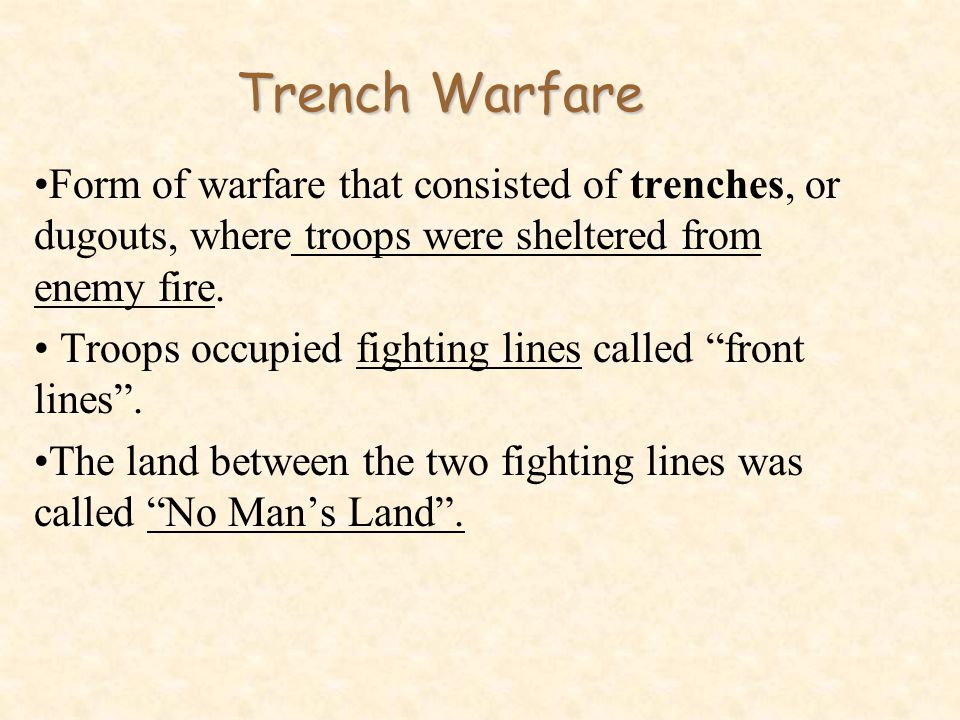 Trench Warfare

•Form of warfare that consisted of trenches, or dugouts, where troops were sheltered from enemy fire.

• Troops occupied fighting lines called “front lines”.

•The land between the two fighting lines was called “No Man’s Land”.